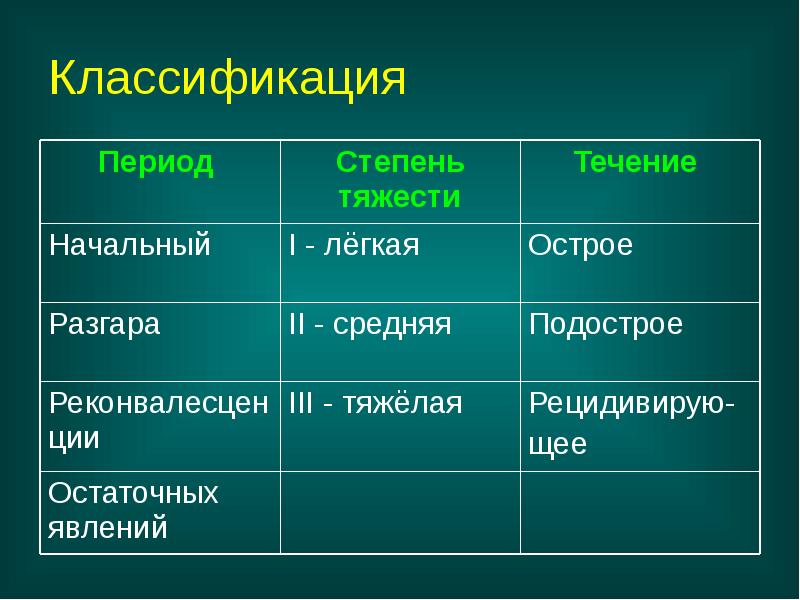 Классификация

| Период | Степень тяжести | Течение |
|---|---|---|
| Начальный | I - лёгкая | Острое |
| Разгара | II - средняя | Подострое |
| Реконвалесценции | III - тяжёлая | Рецидивирующее |
| Остаточных явлений | | |